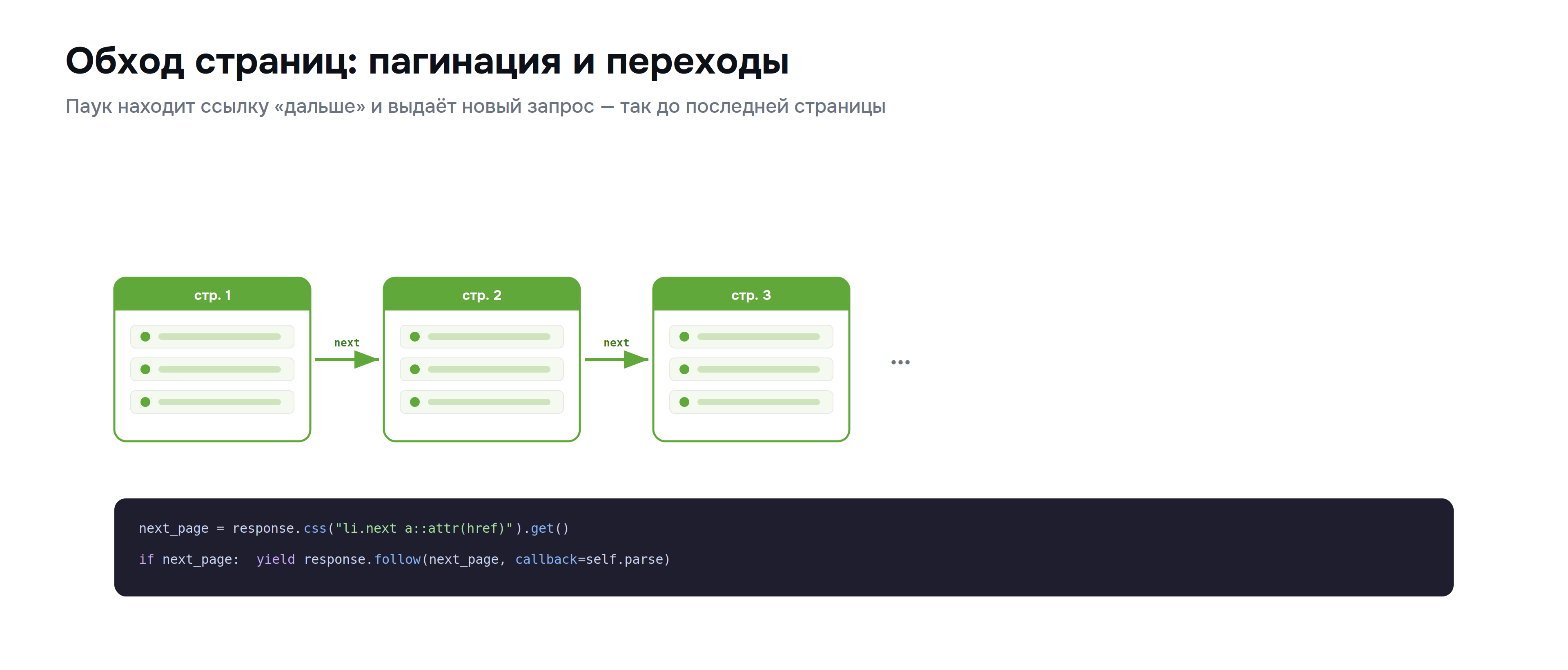 Обход страниц: пагинация и переходы

Паук находит ссылку «дальше» и выдаёт новый запрос — так до последней страницы

стр. 1

next

стр. 2

next

стр. 3

...

next_page = response.css("li.next a::attr(href)").get()
if next_page:  yield response.follow(next_page, callback=self.parse)